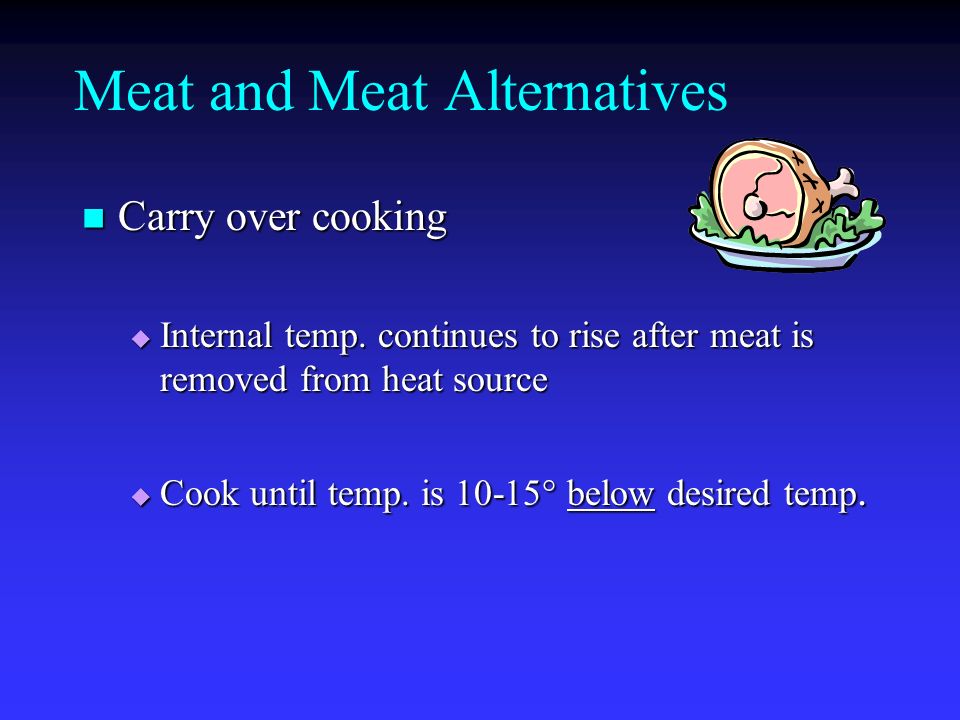 Meat and Meat Alternatives

Carry over cooking

Internal temp. continues to rise after meat is removed from heat source

Cook until temp. is 10-15° below desired temp.